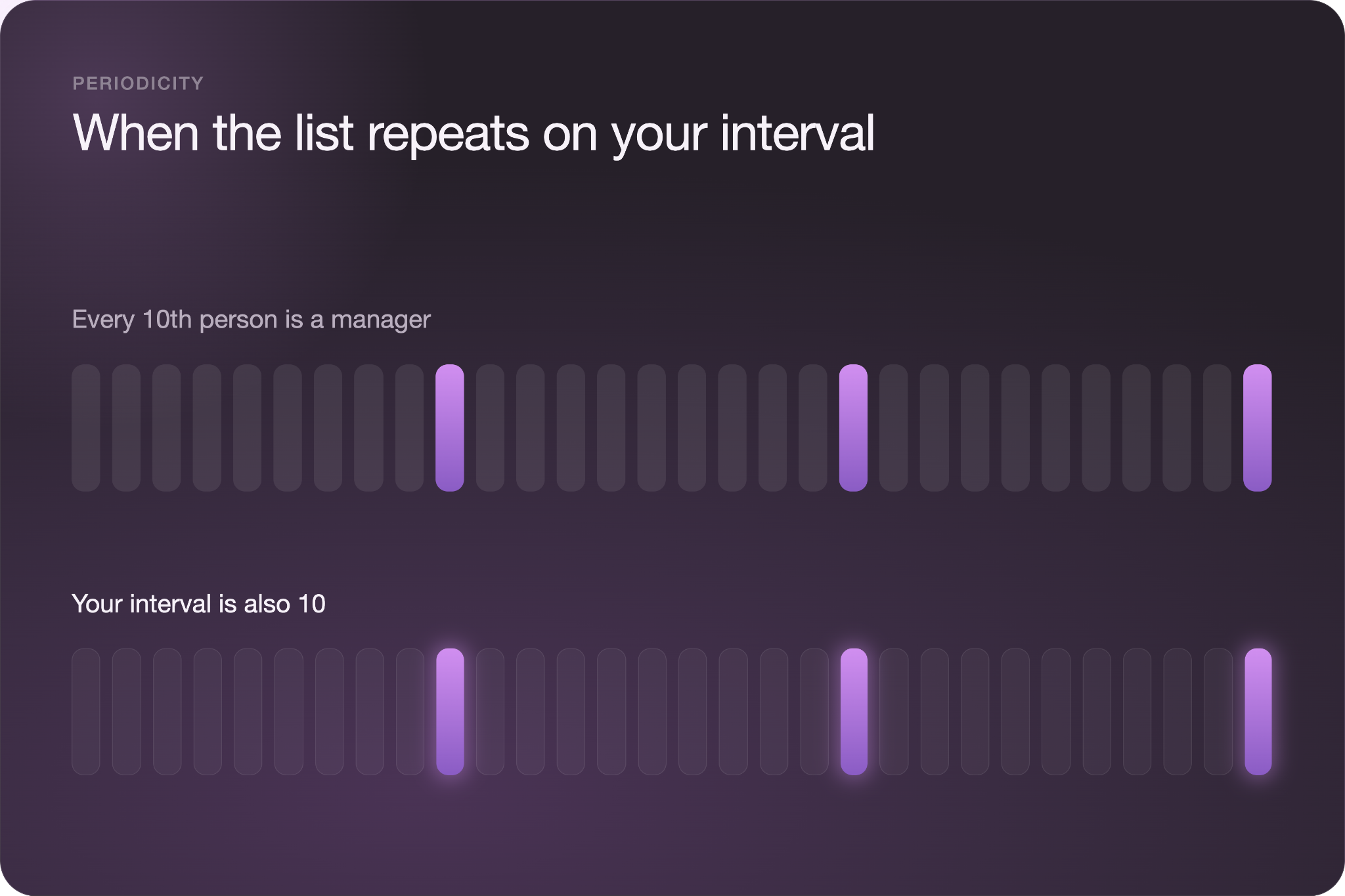 PERIODICITY

When the list repeats on your interval

Every 10th person is a manager

Your interval is also 10